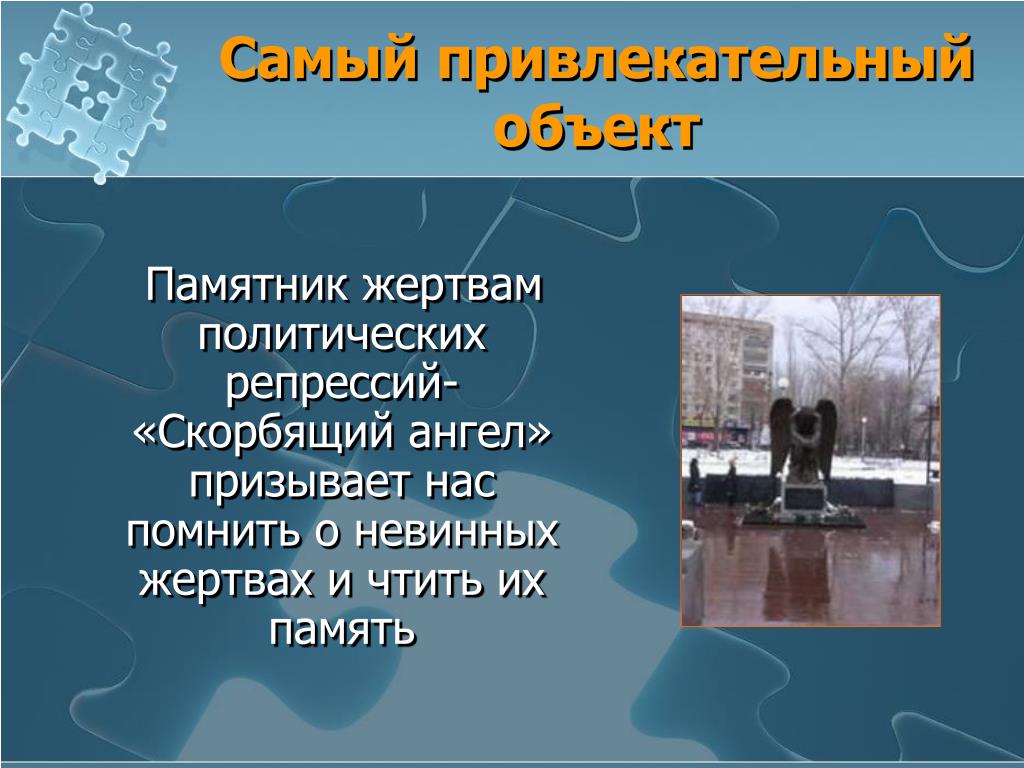 Самый привлекательный объект

Памятник жертвам политических репрессий- «Скорбящий ангел» призывает нас помнить о невинных жертвах и чтить их память